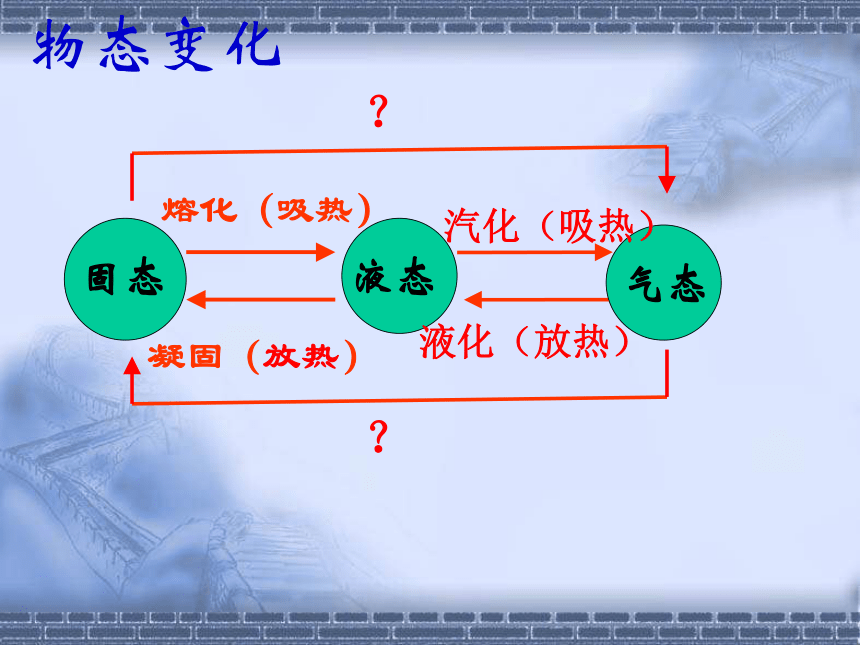 物态变化

?

熔化（吸热）

汽化（吸热）

固态

液态

气态

凝固（放热）

液化（放热）

?